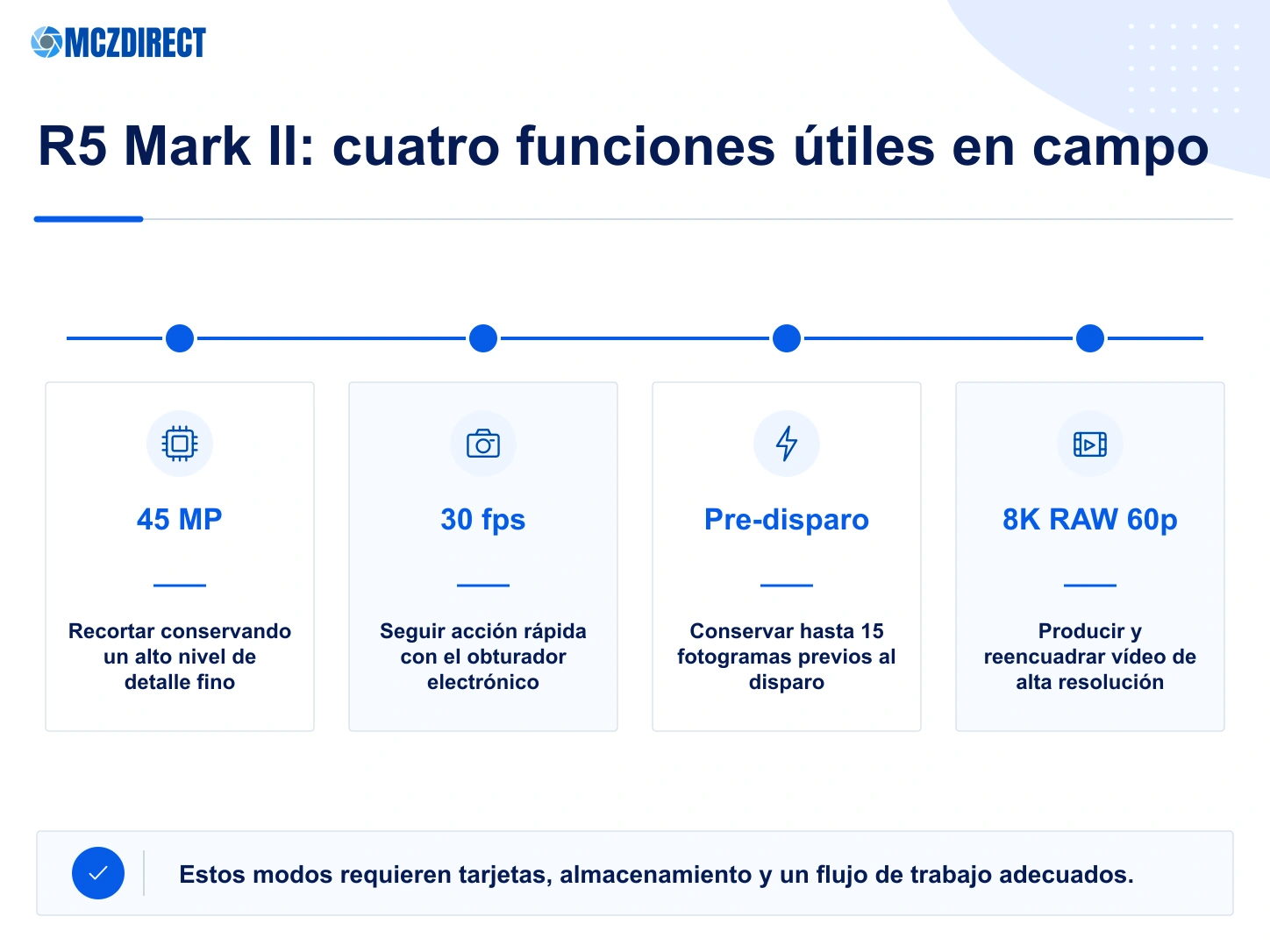 MCZDIRECT

R5 Mark II: cuatro funciones útiles en campo

45 MP

Recortar conservando un alto nivel de detalle fino

30 fps

Seguir acción rápida con el obturador electrónico

Pre-disparo

Conservar hasta 15 fotogramas previos al disparo

8K RAW 60p

Producir y reencuadrar vídeo de alta resolución

Estos modos requieren tarjetas, almacenamiento y un flujo de trabajo adecuados.